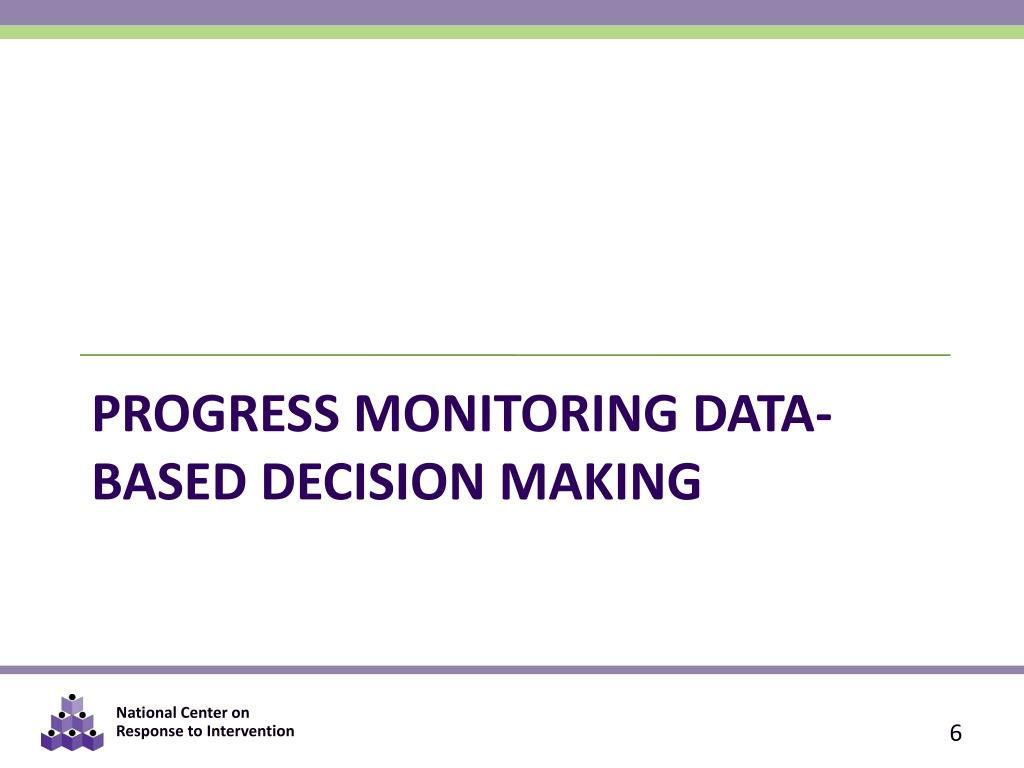 PROGRESS MONITORING DATA-BASED DECISION MAKING

National Center on
Response to Intervention

6